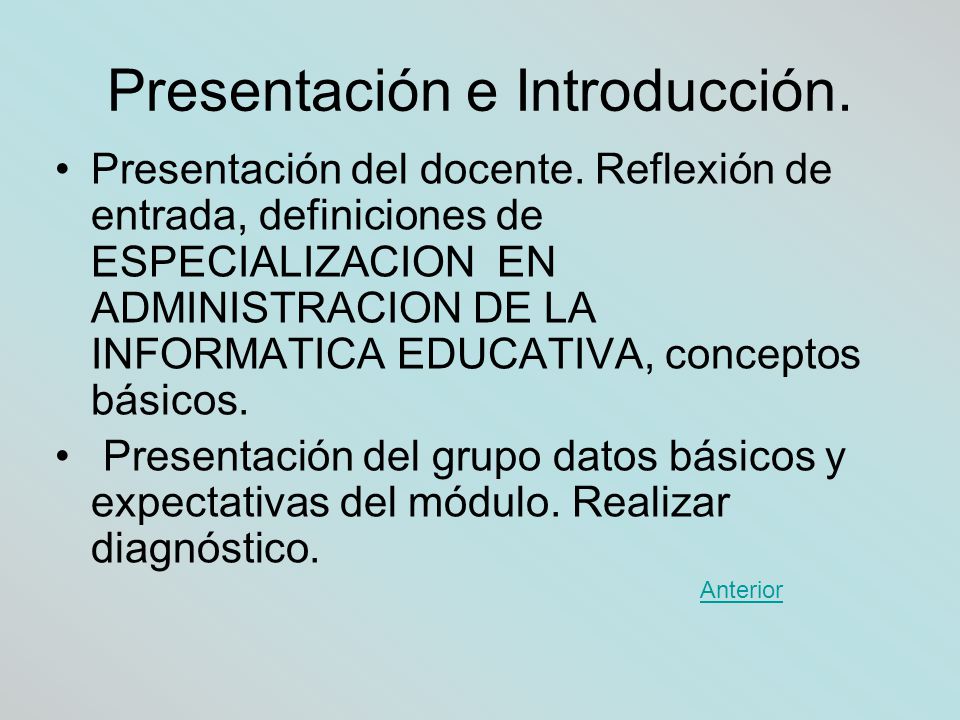 Presentación e Introducción.

• Presentación del docente. Reflexión de entrada, definiciones de ESPECIALIZACION EN ADMINISTRACION DE LA INFORMATICA EDUCATIVA, conceptos básicos.

• Presentación del grupo datos básicos y expectativas del módulo. Realizar diagnóstico.

Anterior